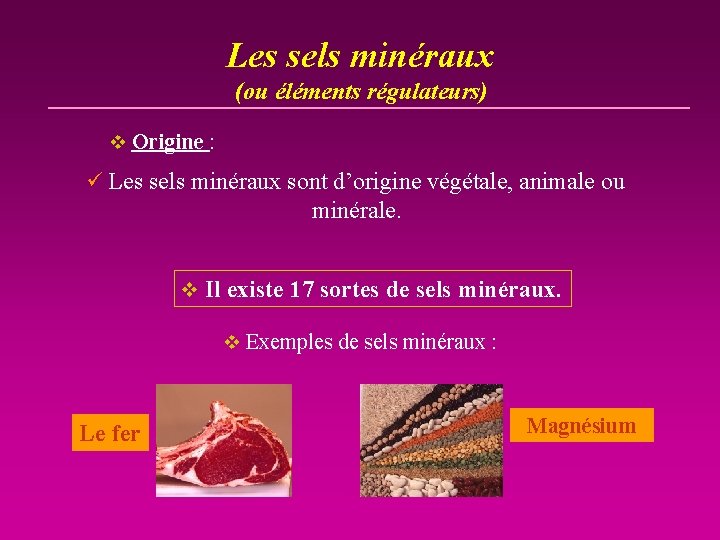 Les sels minéraux
(ou éléments régulateurs)

❖ Origine :

✓ Les sels minéraux sont d’origine végétale, animale ou minérale.

❖ Il existe 17 sortes de sels minéraux.

❖ Exemples de sels minéraux :

Le fer

Magnésium